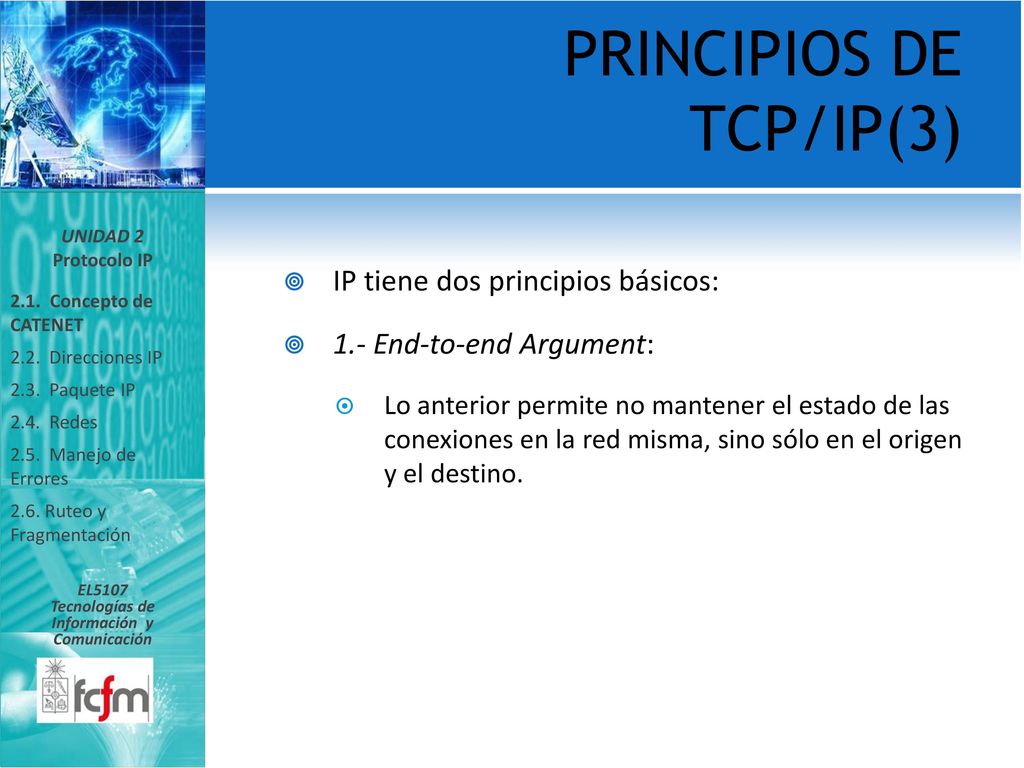 PRINCIPIOS DE TCP/IP(3)

UNIDAD 2
Protocolo IP

2.1. Concepto de CATENET
2.2. Direcciones IP
2.3. Paquete IP
2.4. Redes
2.5. Manejo de Errores
2.6. Ruteo y Fragmentación

EL5107
Tecnologías de Información y Comunicación

fcfm

IP tiene dos principios básicos:

1.- End-to-end Argument:

Lo anterior permite no mantener el estado de las conexiones en la red misma, sino sólo en el origen y el destino.